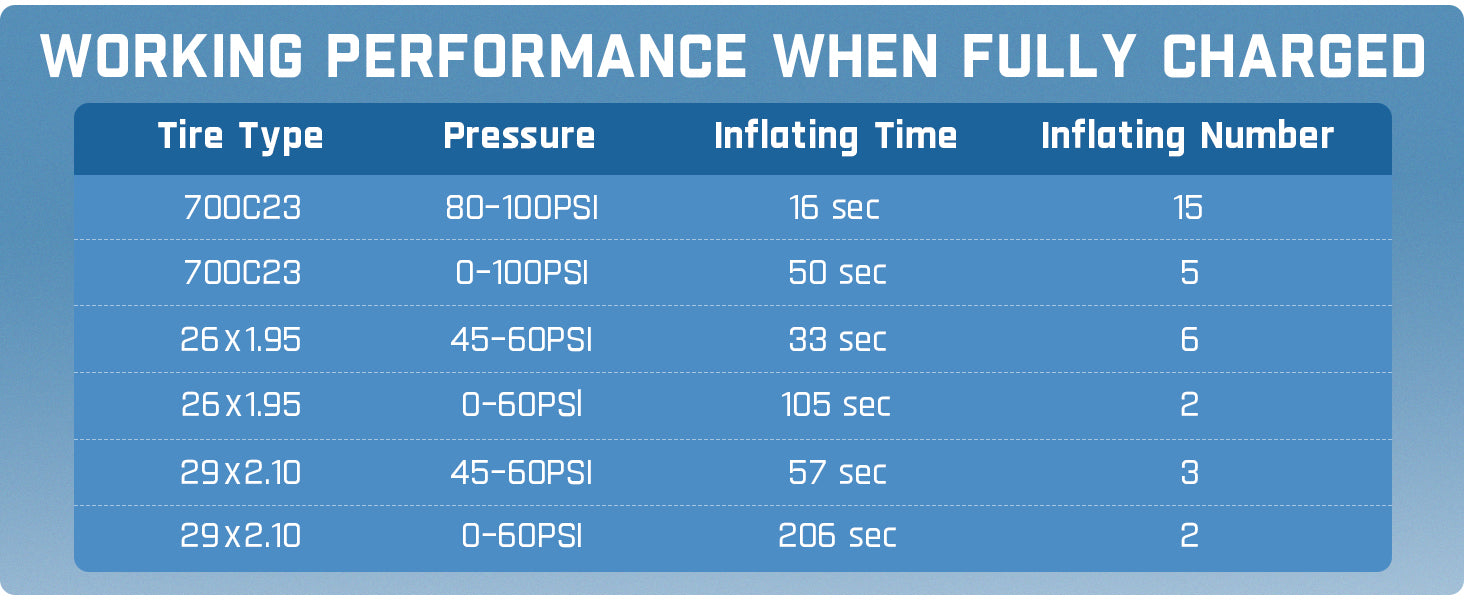 WORKING PERFORMANCE WHEN FULLY CHARGED

| Tire Type | Pressure | Inflating Time | Inflating Number |
|---|---|---|---|
| 700C23 | 80-100PSI | 16 sec | 15 |
| 700C23 | 0-100PSI | 50 sec | 5 |
| 26x1.95 | 45-60PSI | 33 sec | 6 |
| 26x1.95 | 0-60PSI | 105 sec | 2 |
| 29x2.10 | 45-60PSI | 57 sec | 3 |
| 29x2.10 | 0-60PSI | 206 sec | 2 |